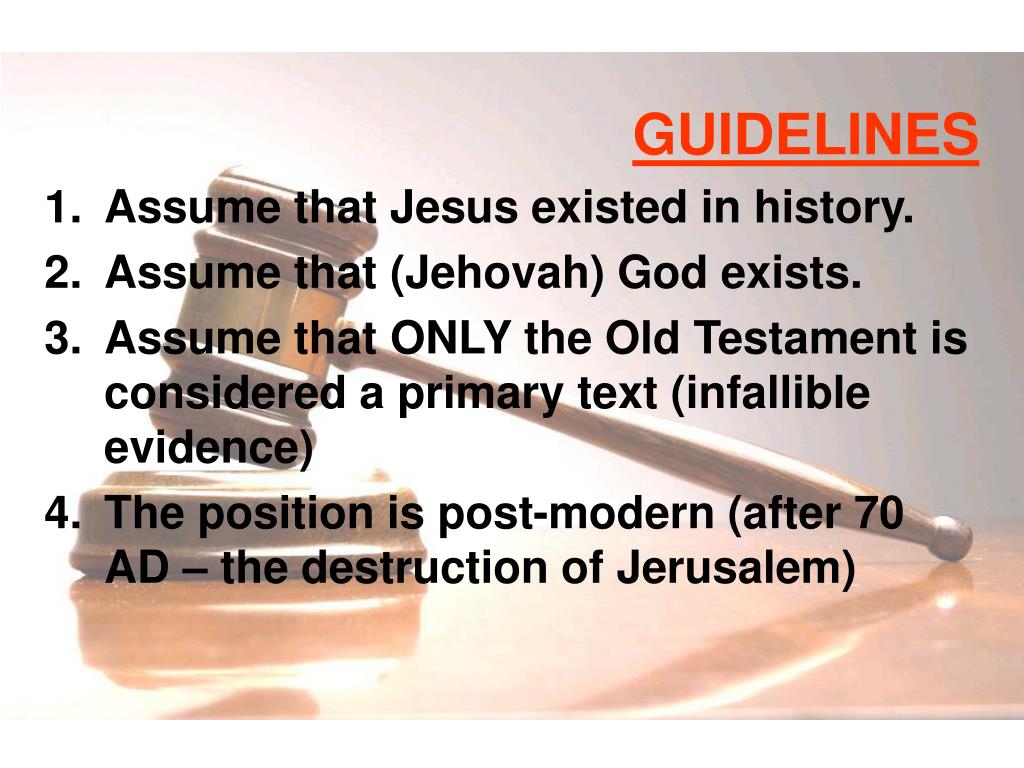 GUIDELINES

1. Assume that Jesus existed in history.
2. Assume that (Jehovah) God exists.
3. Assume that ONLY the Old Testament is considered a primary text (infallible evidence)
4. The position is post-modern (after 70 AD – the destruction of Jerusalem)